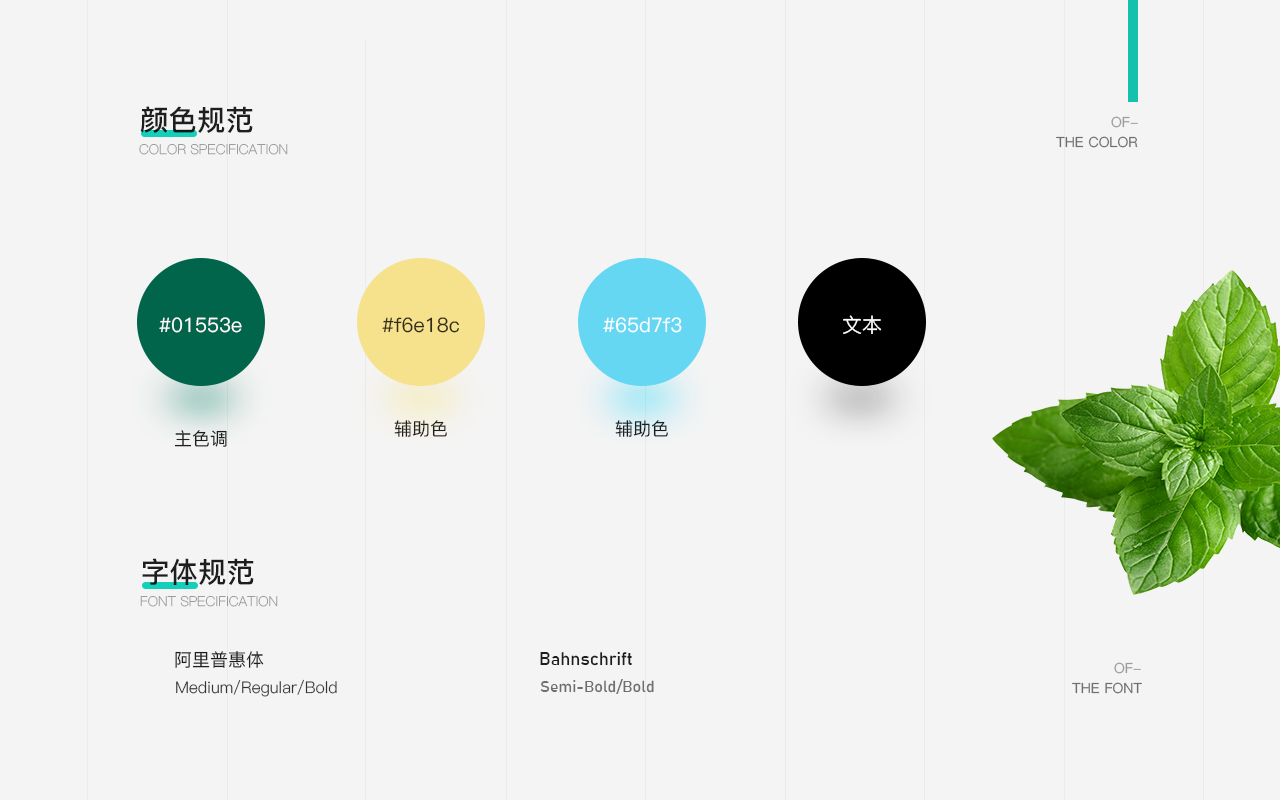 颜色规范
COLOR SPECIFICATION

OF-
THE COLOR

#01553e
主色调

#f6e18c
辅助色

#65d7f3
辅助色

文本

字体规范
FONT SPECIFICATION

阿里普惠体
Medium/Regular/Bold

Bahnschrift
Semi-Bold/Bold

OF-
THE FONT